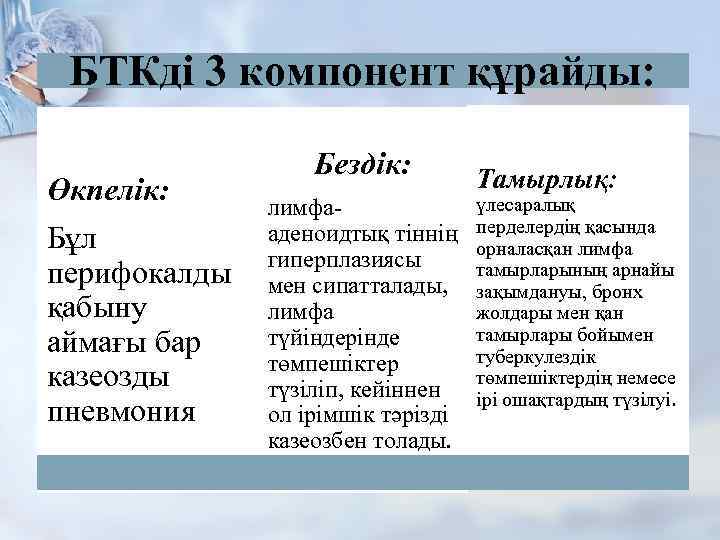 БТКді 3 компонент құрайды:

Өкпелік:
Бұл перифокалды қабыну аймағы бар казеозды пневмония

Бездік:
лимфа-аденоидтық тіннің гиперплазиясы мен сипатталады, лимфа түйіндерінде төмпешіктер түзіліп, кейіннен ол ірімшік тәрізді казеозбен толады.

Тамырлық:
үлесаралық перделердің қасында орналасқан лимфа тамырларының арнайы зақымдануы, бронх жолдары мен қан тамырлары бойымен туберкулездік төмпешіктердің немесе ірі ошақтардың түзілуі.